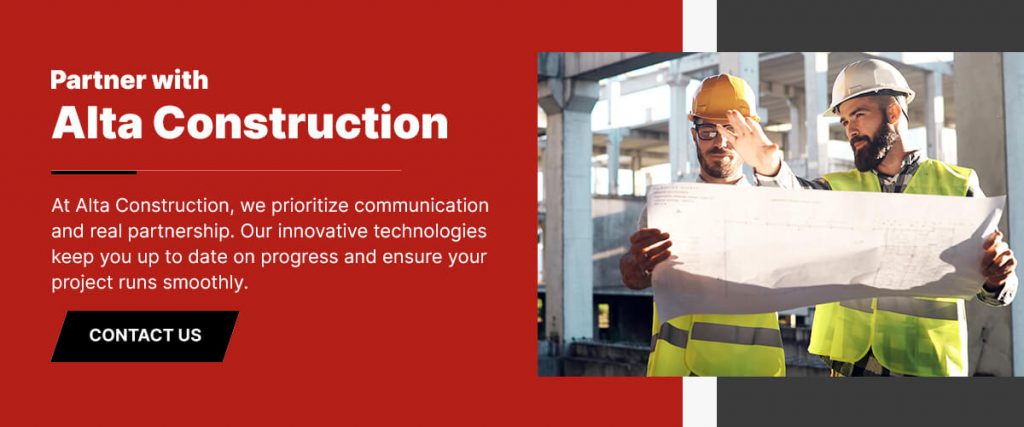 Partner with
Alta Construction

At Alta Construction, we prioritize communication and real partnership. Our innovative technologies keep you up to date on progress and ensure your project runs smoothly.

CONTACT US